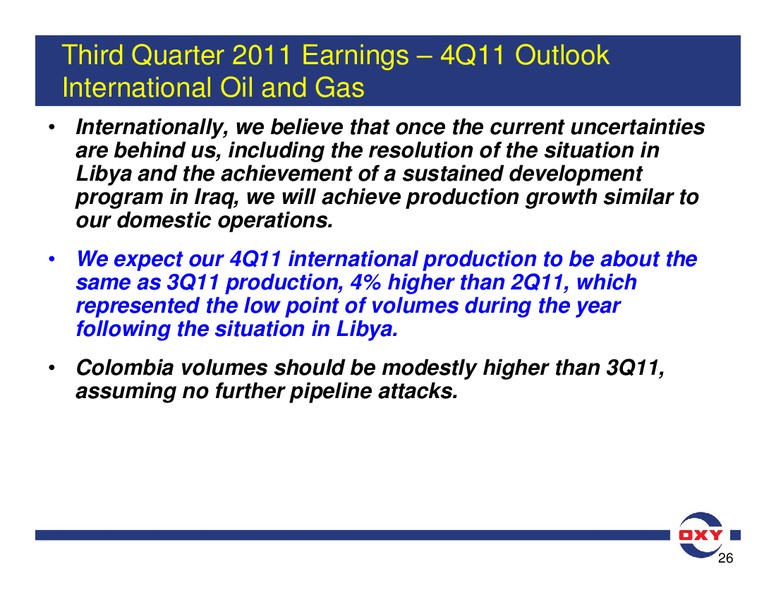 Third Quarter 2011 Earnings – 4Q11 Outlook
International Oil and Gas

• Internationally, we believe that once the current uncertainties are behind us, including the resolution of the situation in Libya and the achievement of a sustained development program in Iraq, we will achieve production growth similar to our domestic operations.

• We expect our 4Q11 international production to be about the same as 3Q11 production, 4% higher than 2Q11, which represented the low point of volumes during the year following the situation in Libya.

• Colombia volumes should be modestly higher than 3Q11, assuming no further pipeline attacks.

OXY

26